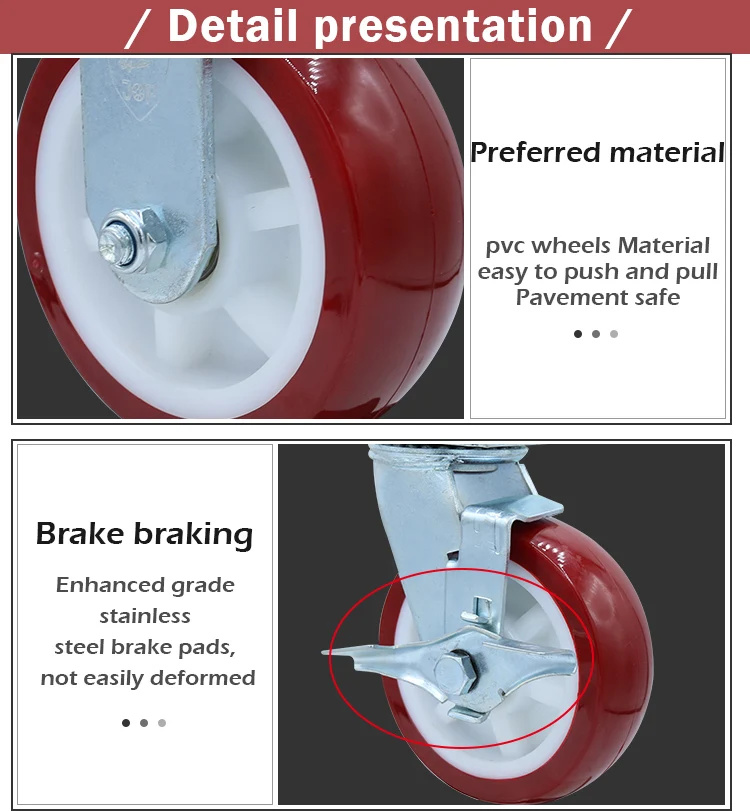 / Detail presentation /

Preferred material

pvc wheels Material easy to push and pull Pavement safe

Brake braking

Enhanced grade stainless steel brake pads, not easily deformed